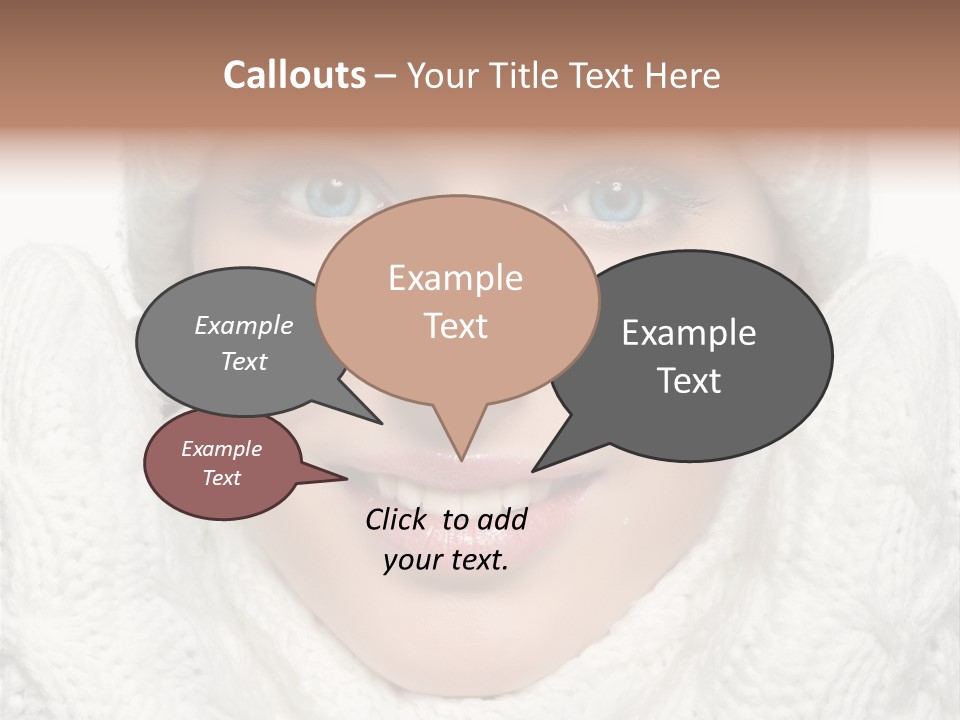 Callouts – Your Title Text Here

Example Text

Example Text

Example Text

Example Text

Click to add your text.